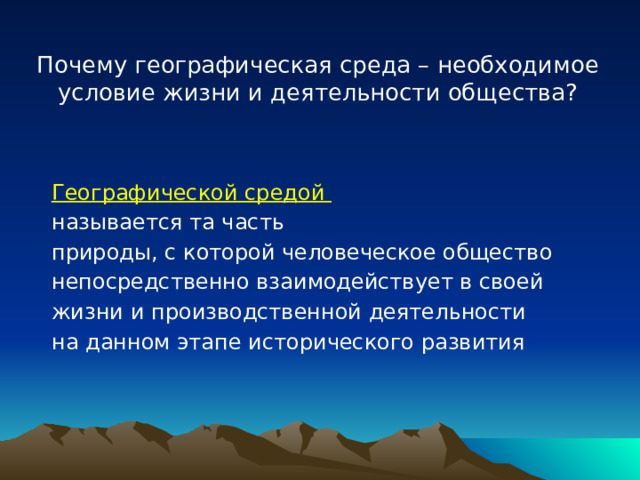 Почему географическая среда – необходимое условие жизни и деятельности общества?

Географической средой называется та часть природы, с которой человеческое общество непосредственно взаимодействует в своей жизни и производственной деятельности на данном этапе исторического развития